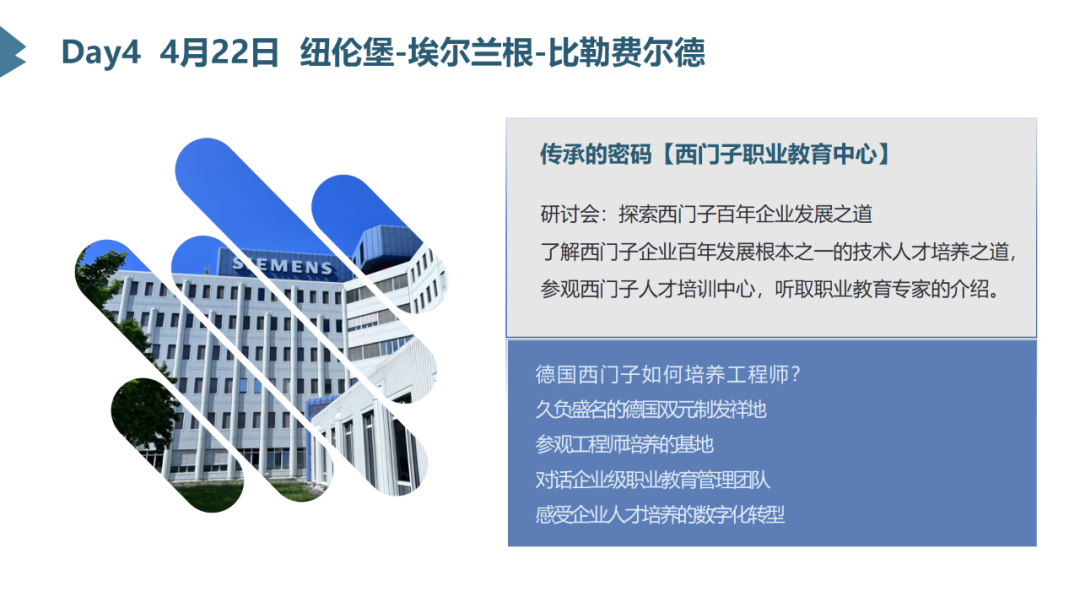 Day4 4月22日 纽伦堡-埃尔兰根-比勒费尔德

SIEMENS

传承的密码【西门子职业教育中心】

研讨会：探索西门子百年企业发展之道
了解西门子企业百年发展根本之一的技术人才培养之道，
参观西门子人才培训中心，听取职业教育专家的介绍。

德国西门子如何培养工程师？
久负盛名的德国双元制发祥地
参观工程师培养的基地
对话企业级职业教育管理团队
感受企业人才培养的数字化转型